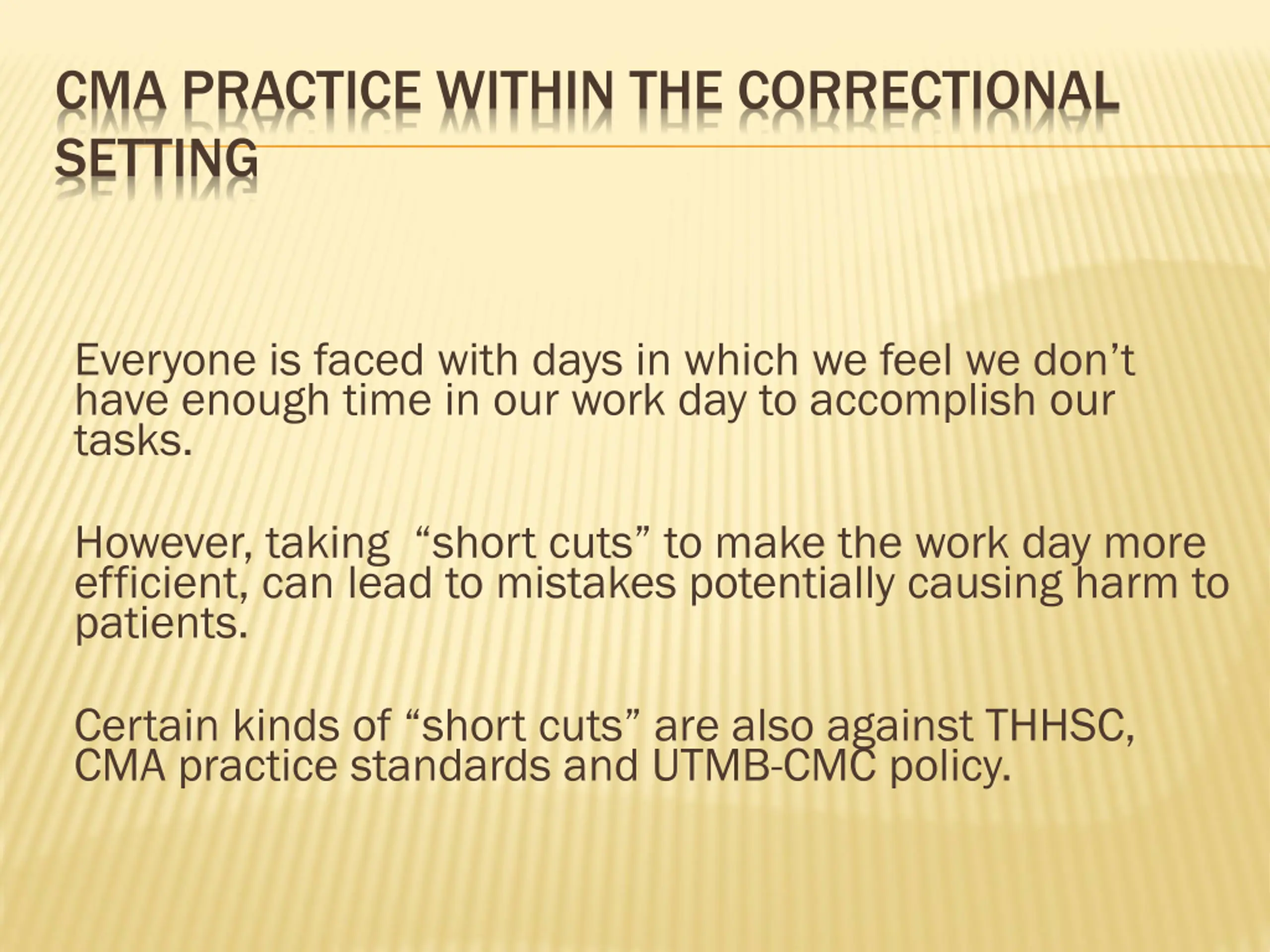 CMA PRACTICE WITHIN THE CORRECTIONAL SETTING

Everyone is faced with days in which we feel we don’t have enough time in our work day to accomplish our tasks.

However, taking  “short cuts” to make the work day more efficient, can lead to mistakes potentially causing harm to patients.

Certain kinds of “short cuts” are also against THHSC, CMA practice standards and UTMB-CMC policy.